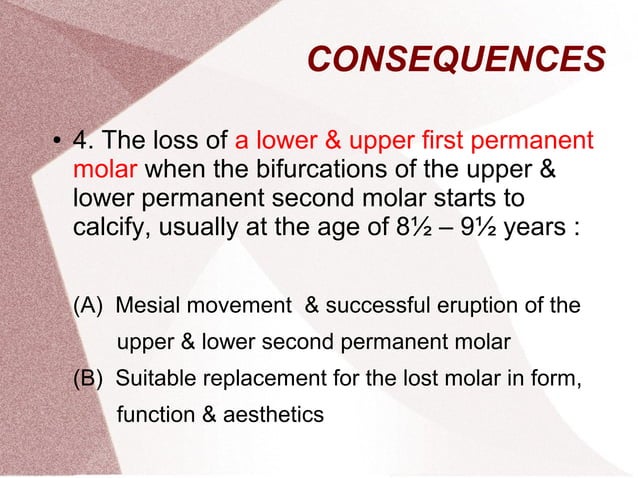 CONSEQUENCES

• 4. The loss of a lower & upper first permanent molar when the bifurcations of the upper & lower permanent second molar starts to calcify, usually at the age of 8½ – 9½ years :

(A) Mesial movement & successful eruption of the upper & lower second permanent molar

(B) Suitable replacement for the lost molar in form, function & aesthetics